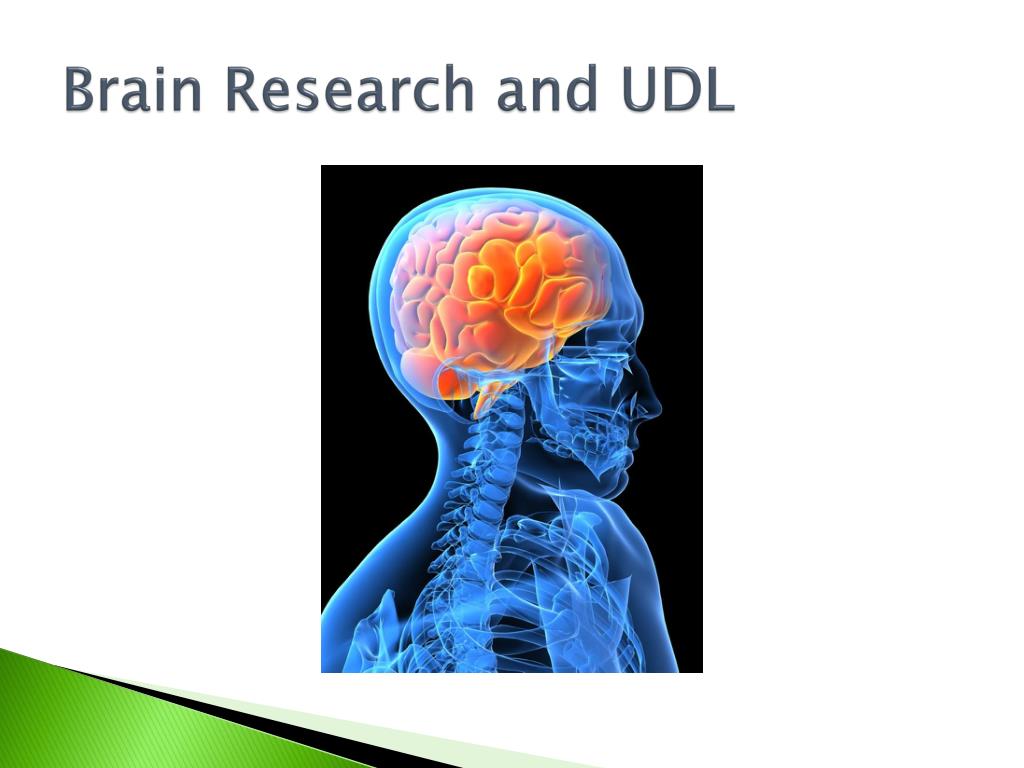 Brain Research and UDL